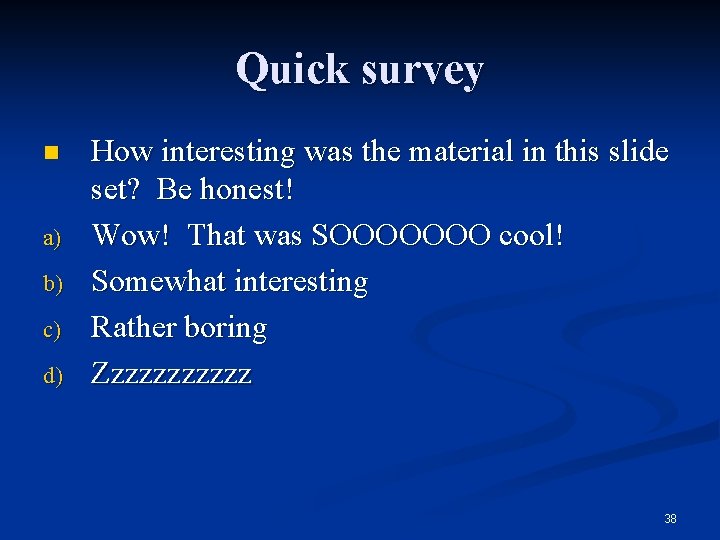 Quick survey

How interesting was the material in this slide set? Be honest!

a) Wow! That was SOOOOOOO cool!

b) Somewhat interesting

c) Rather boring

d) Zzzzzzzzzzz

38